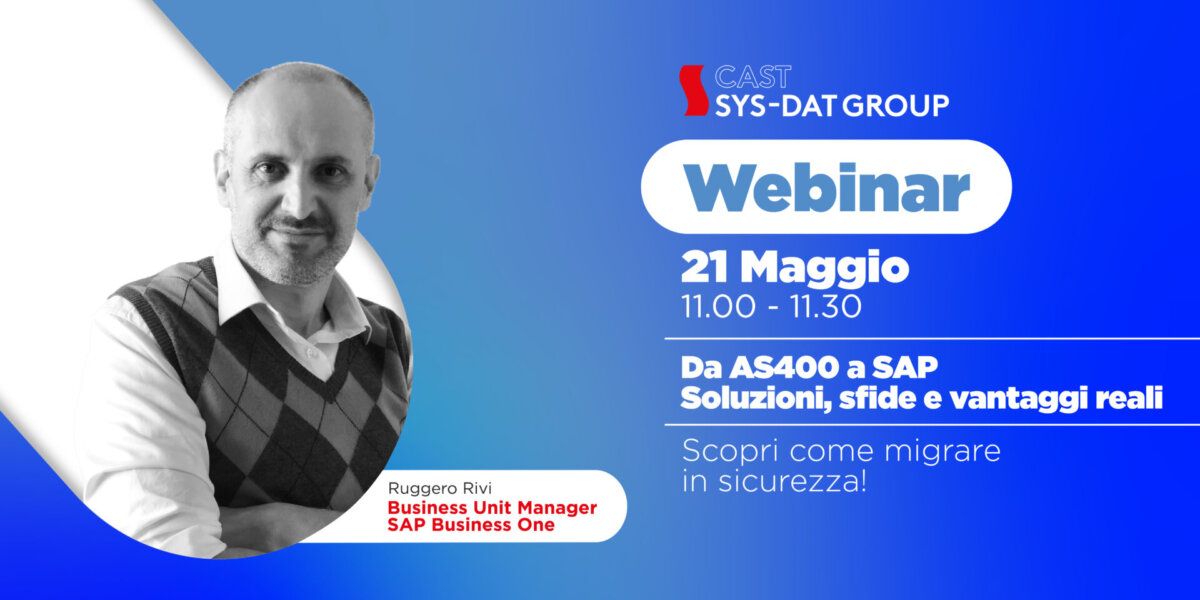 CAST
SYS-DAT GROUP

Webinar

21 Maggio
11.00 - 11.30

Da AS400 a SAP
Soluzioni, sfide e vantaggi reali

Scopri come migrare in sicurezza!

Ruggero Rivi
Business Unit Manager
SAP Business One